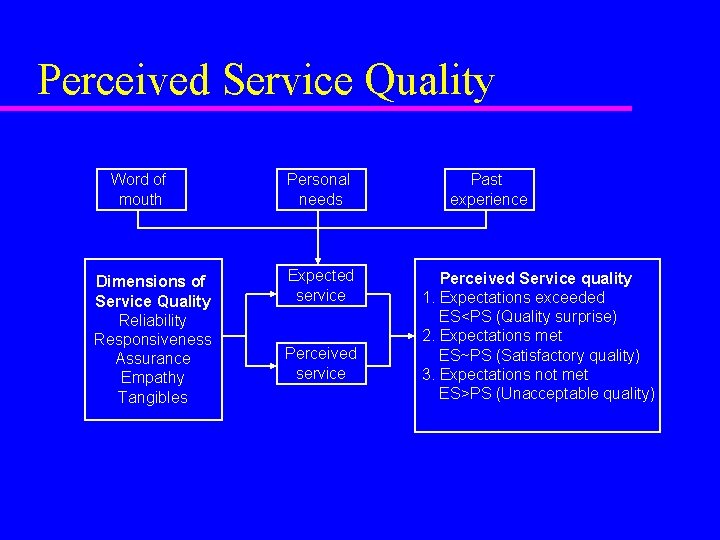 Perceived Service Quality

Word of mouth

Personal needs

Past experience

Dimensions of Service Quality
Reliability
Responsiveness
Assurance
Empathy
Tangibles

Expected service

Perceived service

Perceived Service quality
1. Expectations exceeded
ES<PS (Quality surprise)
2. Expectations met
ES~PS (Satisfactory quality)
3. Expectations not met
ES>PS (Unacceptable quality)